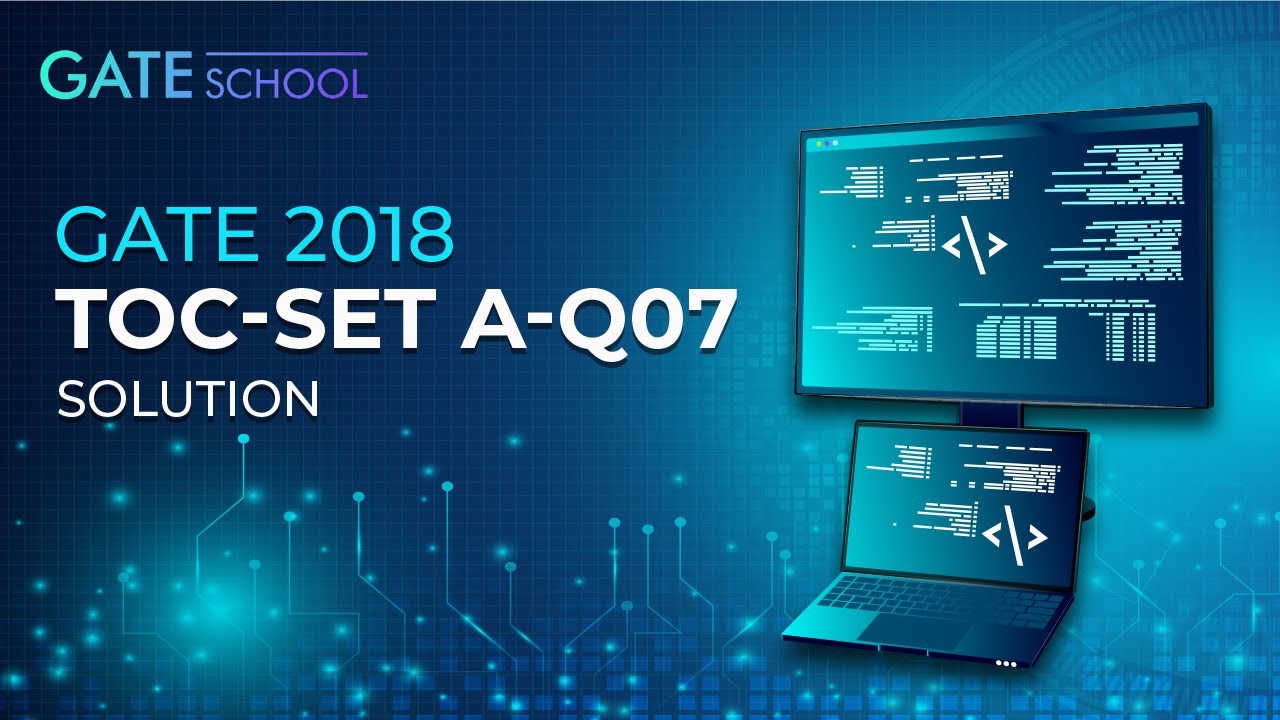 GATE SCHOOL

GATE 2018
TOC-SET A-Q07
SOLUTION

</>

</>